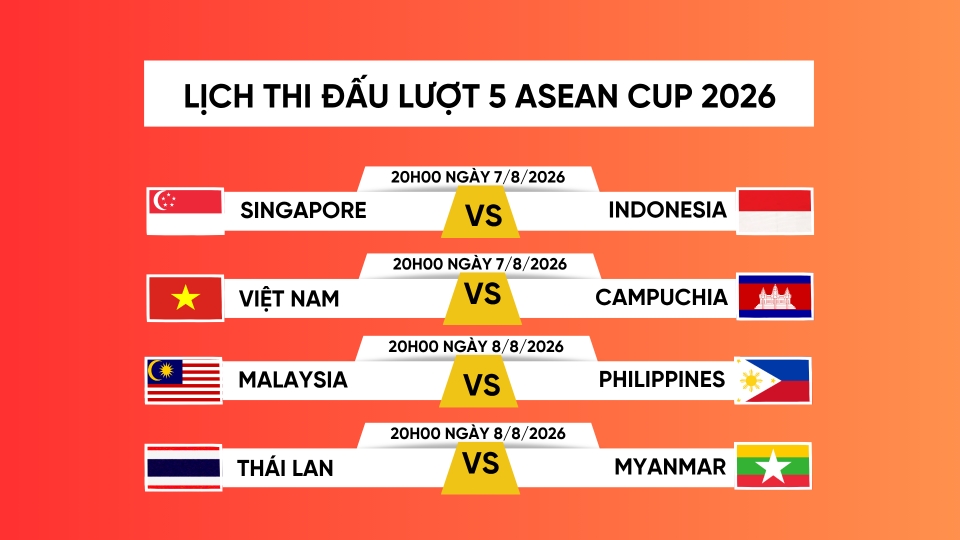 LỊCH THI ĐẤU LƯỢT 5 ASEAN CUP 2026

20H00 NGÀY 7/8/2026
SINGAPORE VS INDONESIA

20H00 NGÀY 7/8/2026
VIỆT NAM VS CAMPUCHIA

20H00 NGÀY 8/8/2026
MALAYSIA VS PHILIPPINES

20H00 NGÀY 8/8/2026
THÁI LAN VS MYANMAR